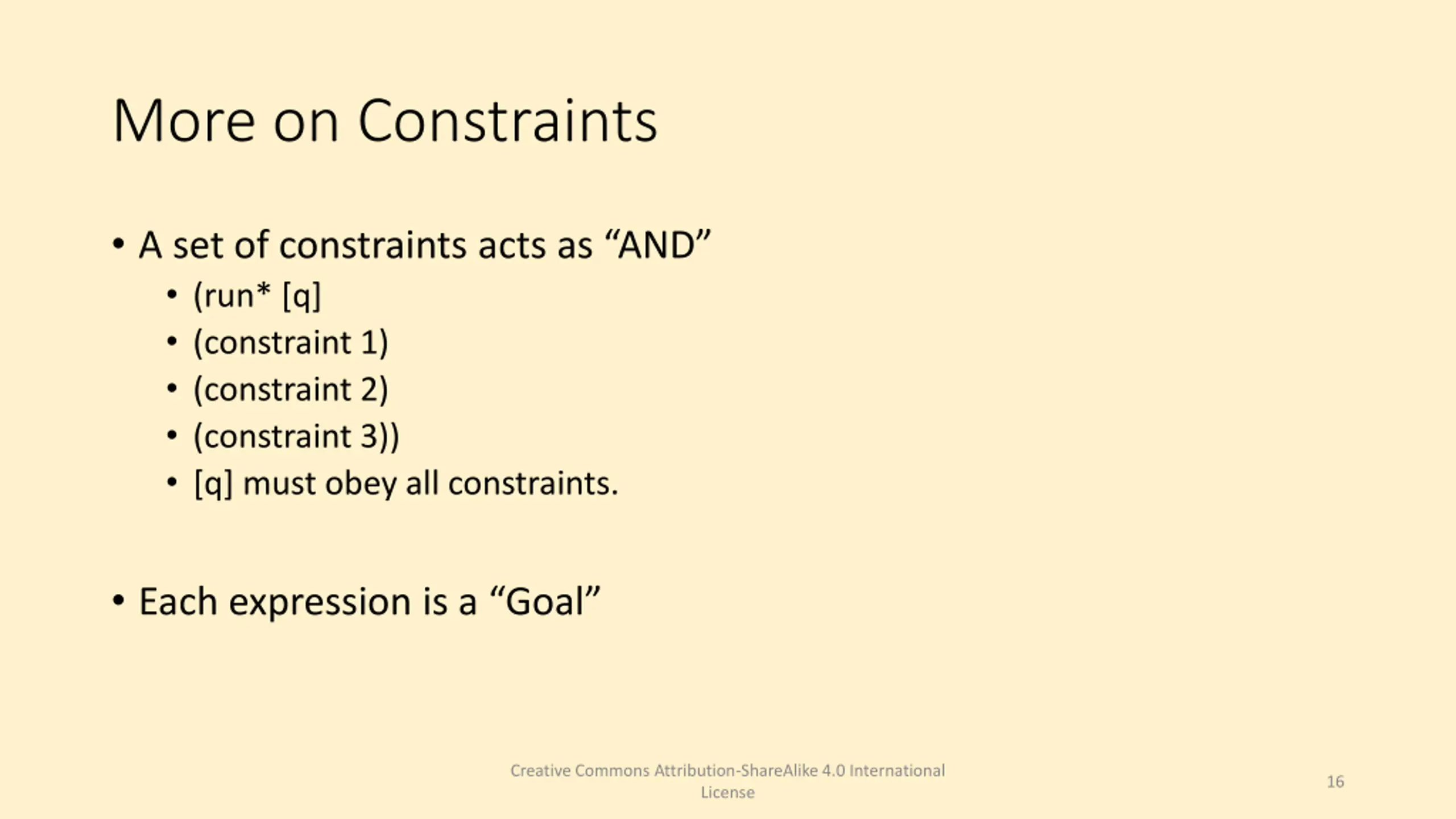 More on Constraints

• A set of constraints acts as “AND”
  • (run* [q]
  • (constraint 1)
  • (constraint 2)
  • (constraint 3))
  • [q] must obey all constraints.

• Each expression is a “Goal”

Creative Commons Attribution-ShareAlike 4.0 International License

16